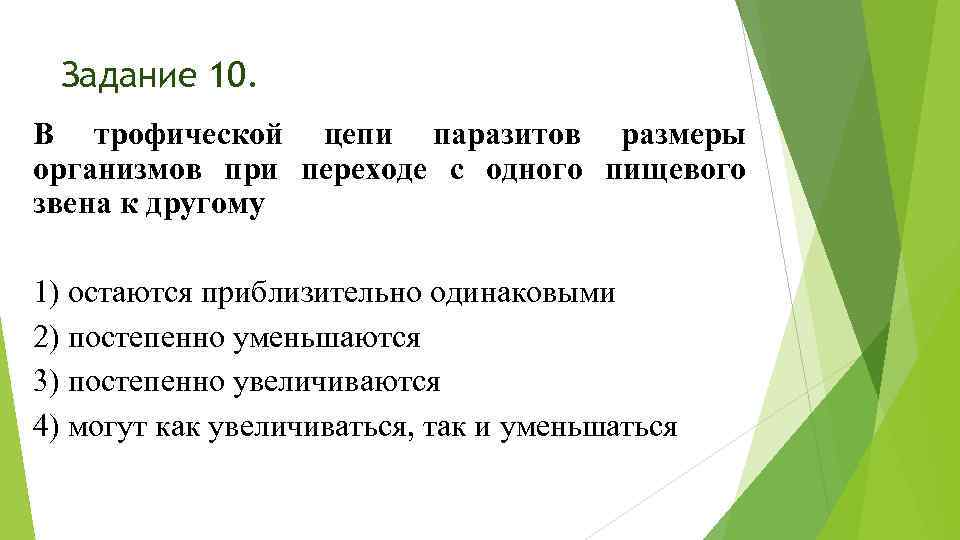 Задание 10.

В трофической цепи паразитов размеры организмов при переходе с одного пищевого звена к другому

1) остаются приблизительно одинаковыми
2) постепенно уменьшаются
3) постепенно увеличиваются
4) могут как увеличиваться, так и уменьшаться